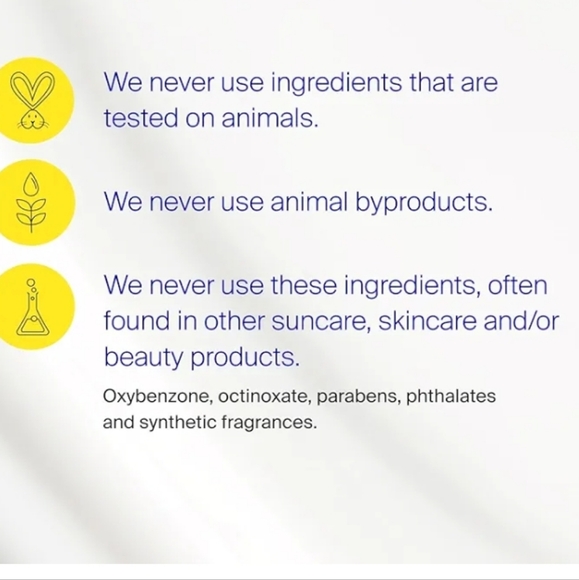 We never use ingredients that are tested on animals.

We never use animal byproducts.

We never use these ingredients, often found in other suncare, skincare and/or beauty products.

Oxybenzone, octinoxate, parabens, phthalates and synthetic fragrances.